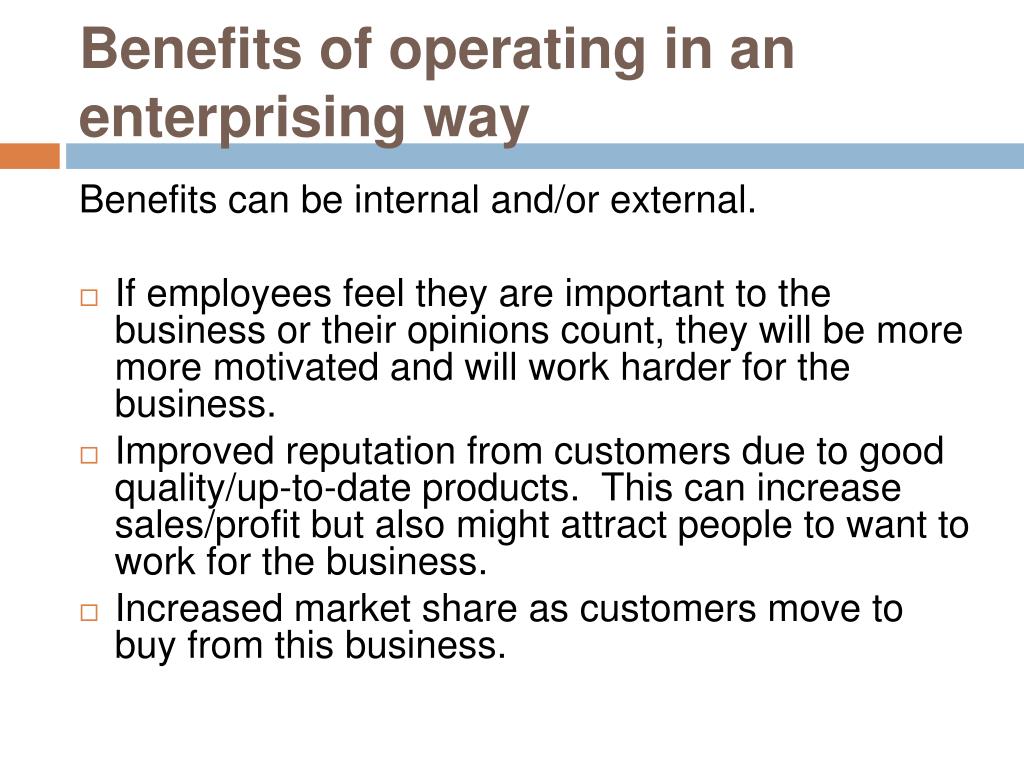 Benefits of operating in an enterprising way

Benefits can be internal and/or external.

□ If employees feel they are important to the business or their opinions count, they will be more more motivated and will work harder for the business.
□ Improved reputation from customers due to good quality/up-to-date products. This can increase sales/profit but also might attract people to want to work for the business.
□ Increased market share as customers move to buy from this business.